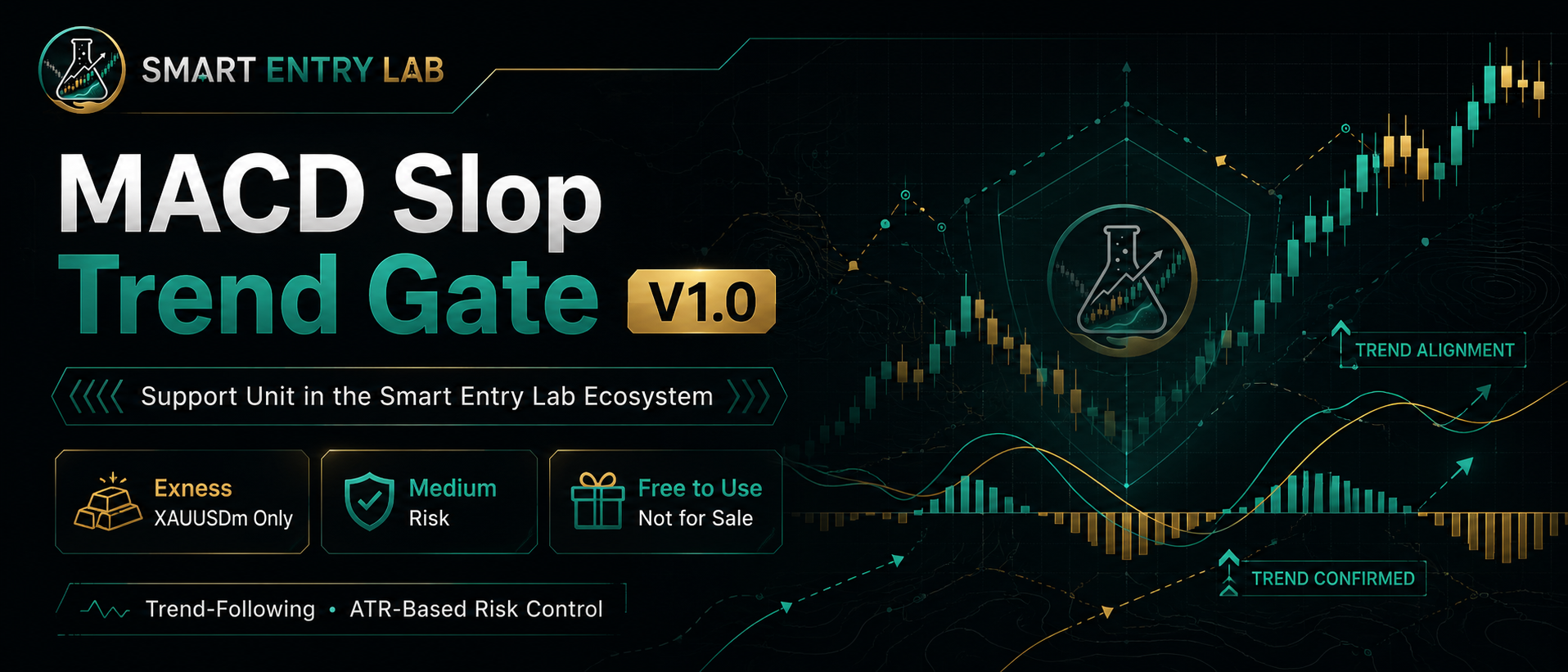 SMART ENTRY LAB

MACD Slop
Trend Gate V1.0

Support Unit in the Smart Entry Lab Ecosystem

Exness
XAUUSDm Only

Medium
Risk

Free to Use
Not for Sale

Trend-Following • ATR-Based Risk Control

TREND ALIGNMENT

TREND CONFIRMED